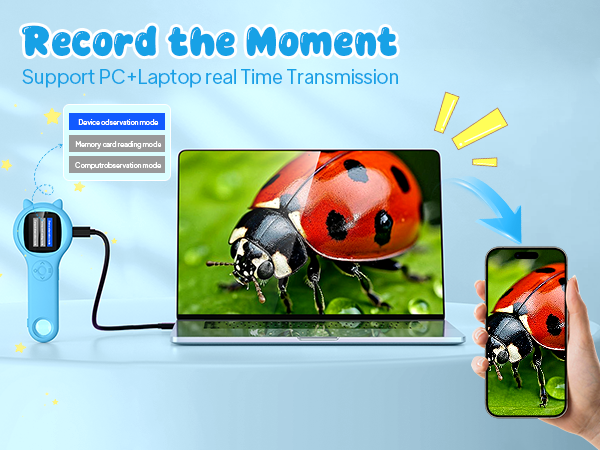 Record the Moment
Support PC+Laptop real Time Transmission

Device odservation mode
Memory card reading mode
Computrobservation mode